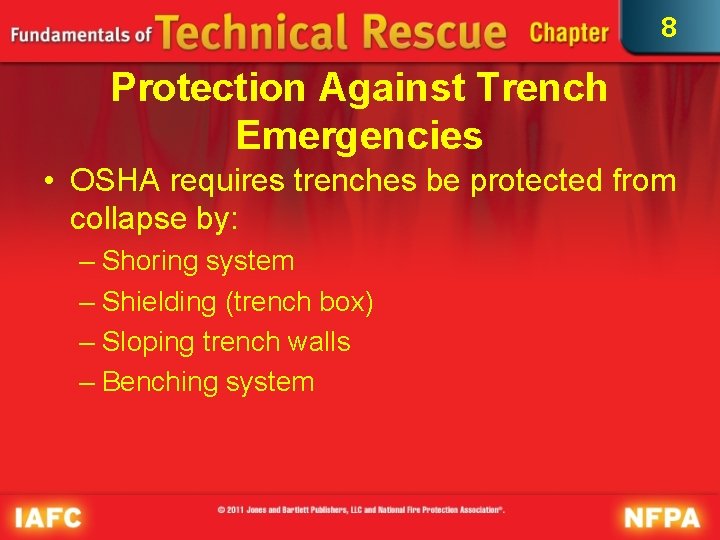 Fundamentals of Technical Rescue Chapter 8

Protection Against Trench Emergencies

• OSHA requires trenches be protected from collapse by:
– Shoring system
– Shielding (trench box)
– Sloping trench walls
– Benching system

IAFC © 2011 Jones and Bartlett Publishers, LLC and National Fire Protection Association®. NFPA